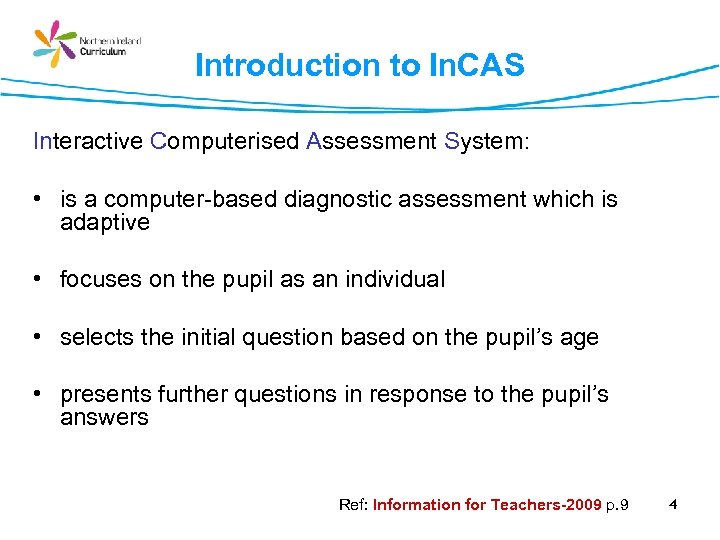 Northern Ireland Curriculum

Introduction to InCAS

Interactive Computerised Assessment System:

• is a computer-based diagnostic assessment which is adaptive

• focuses on the pupil as an individual

• selects the initial question based on the pupil's age

• presents further questions in response to the pupil's answers

Ref: Information for Teachers-2009 p.9

4